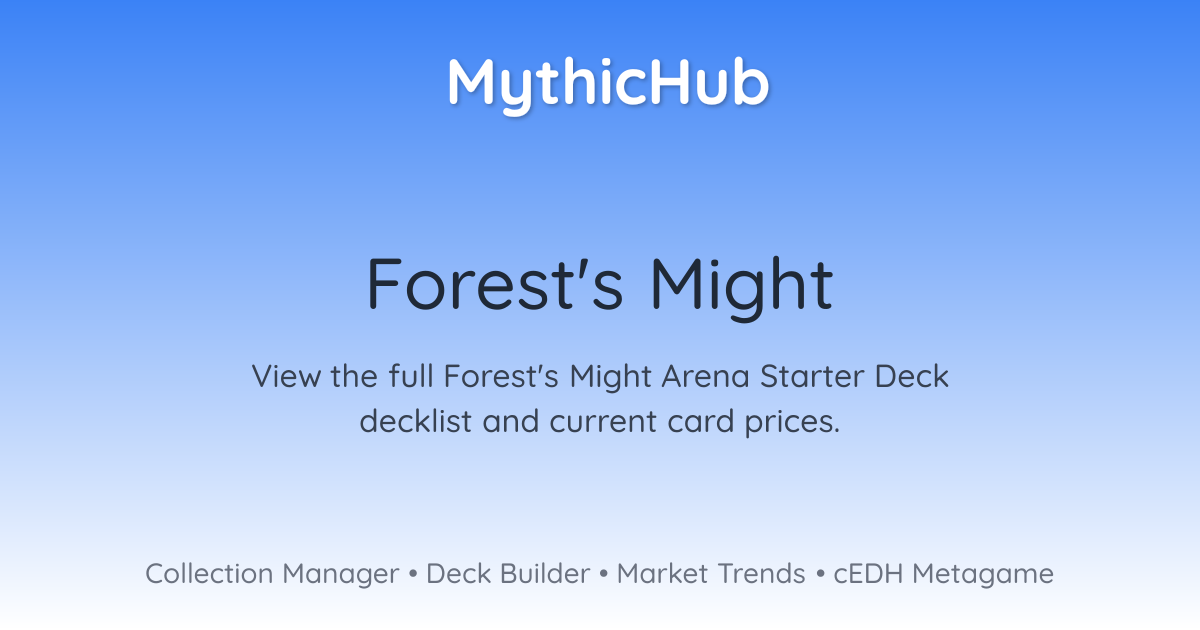 MythicHub

Forest's Might

View the full Forest's Might Arena Starter Deck decklist and current card prices.

Collection Manager • Deck Builder • Market Trends • cEDH Metagame